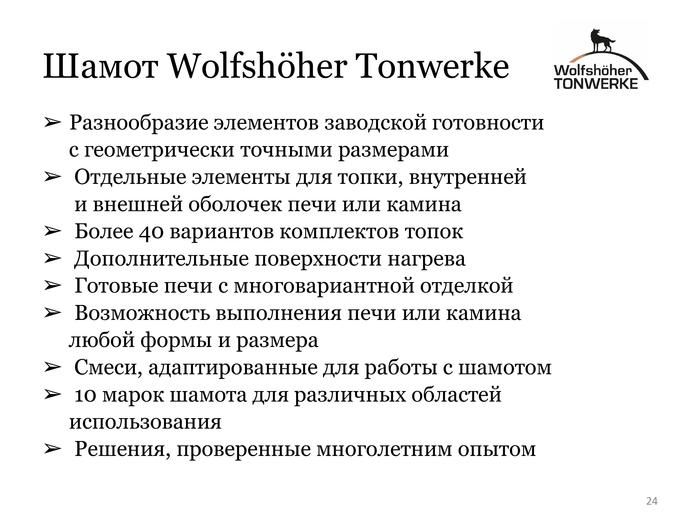 Шамот Wolfshöher Tonwerke

Wolfshöher TONWERKE

➢ Разнообразие элементов заводской готовности с геометрически точными размерами
➢ Отдельные элементы для топки, внутренней и внешней оболочек печи или камина
➢ Более 40 вариантов комплектов топок
➢ Дополнительные поверхности нагрева
➢ Готовые печи с многовариантной отделкой
➢ Возможность выполнения печи или камина любой формы и размера
➢ Смеси, адаптированные для работы с шамотом
➢ 10 марок шамота для различных областей использования
➢ Решения, проверенные многолетним опытом

24